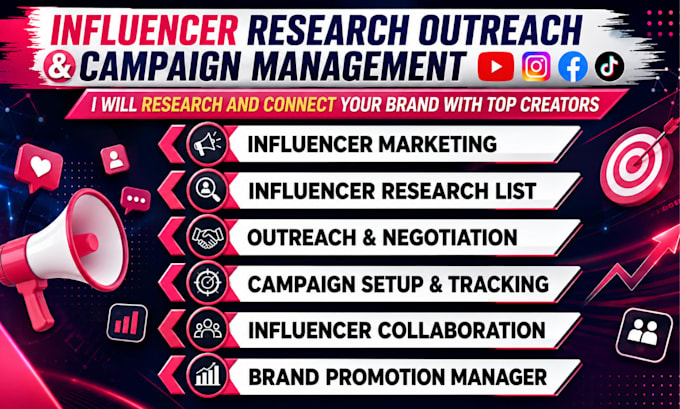 INFLUENCER RESEARCH OUTREACH & CAMPAIGN MANAGEMENT

I WILL RESEARCH AND CONNECT YOUR BRAND WITH TOP CREATORS

INFLUENCER MARKETING

INFLUENCER RESEARCH LIST

OUTREACH & NEGOTIATION

CAMPAIGN SETUP & TRACKING

INFLUENCER COLLABORATION

BRAND PROMOTION MANAGER